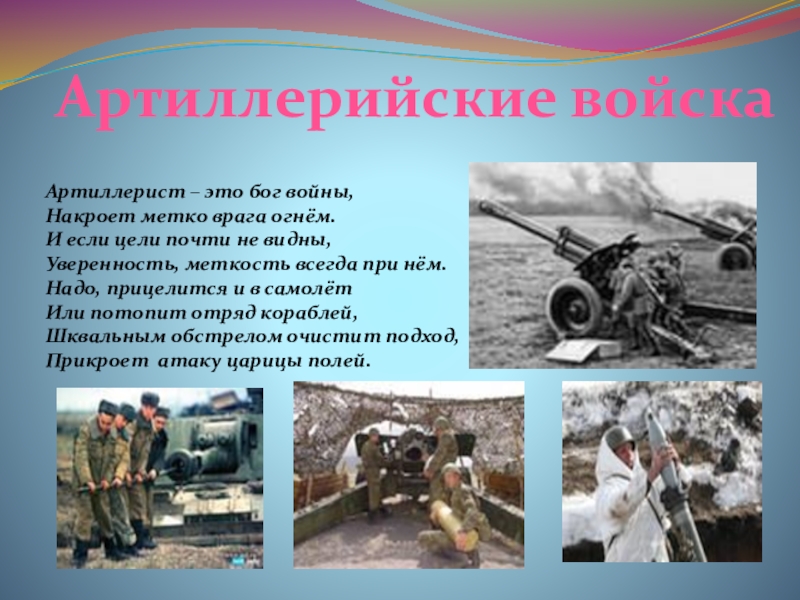 Артиллерийские войска

Артиллерист – это бог войны,
Накроет метко врага огнём.
И если цели почти не видны,
Уверенность, меткость всегда при нём.
Надо, прицелится и в самолёт
Или потопит отряд кораблей,
Шквальным обстрелом очистит подход,
Прикроет атаку царицы полей.